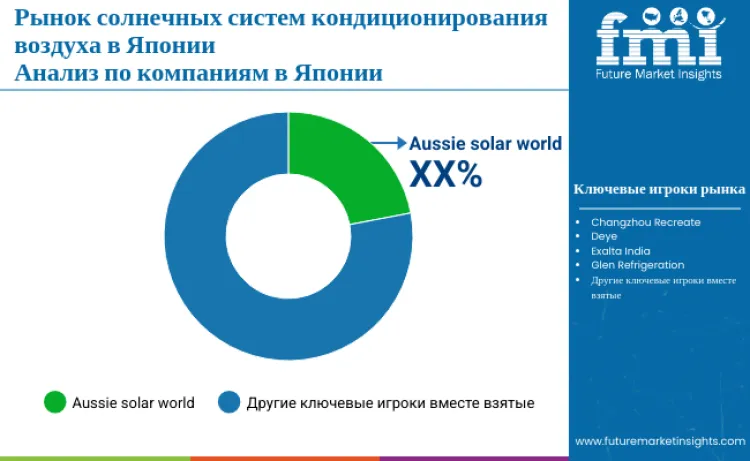 Рынок солнечных систем кондиционирования воздуха в Японии
Анализ по компаниям в Японии

fmi
Future Market Insights

Aussie solar world
XX%

Ключевые игроки рынка

- Changzhou Recreate
- Deye
- Exalta India
- Glen Refrigeration
- Другие ключевые игроки вместе взятые

Aussie solar world
Другие ключевые игроки вместе взятые

www.futuremarketinsights.com